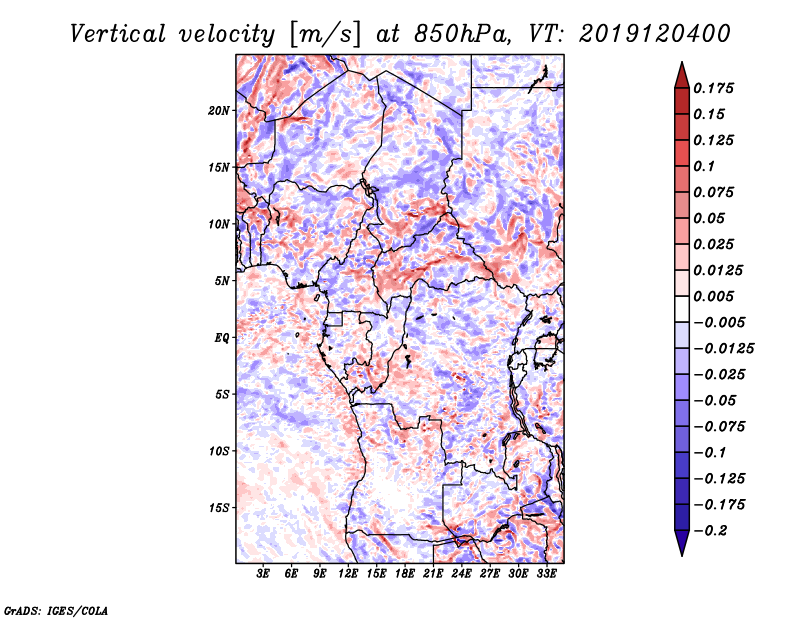 Vertical velocity [m/s] at 850hPa, VT: 2019120400

20N
15N
10N
5N
EQ
5S
10S
15S

3E 6E 9E 12E 15E 18E 21E 24E 27E 30E 33E

0.175
0.15
0.125
0.1
0.075
0.05
0.025
0.0125
0.005
−0.005
−0.0125
−0.025
−0.05
−0.075
−0.1
−0.125
−0.175
−0.2

GrADS: IGES/COLA